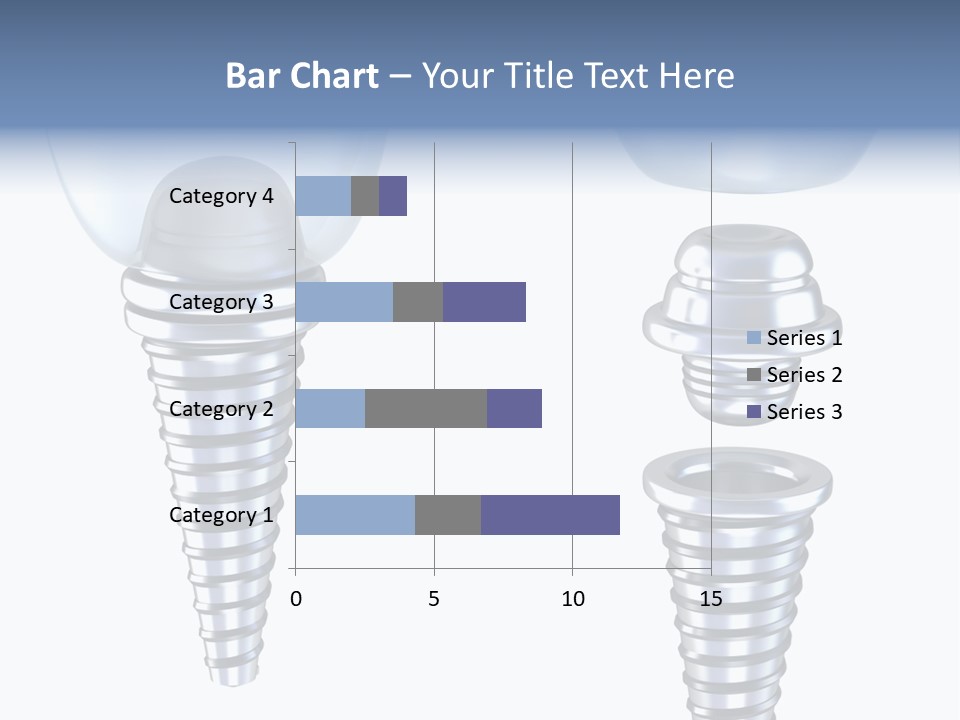 Bar Chart – Your Title Text Here

Category 4
Category 3
Category 2
Category 1

0
5
10
15

Series 1
Series 2
Series 3